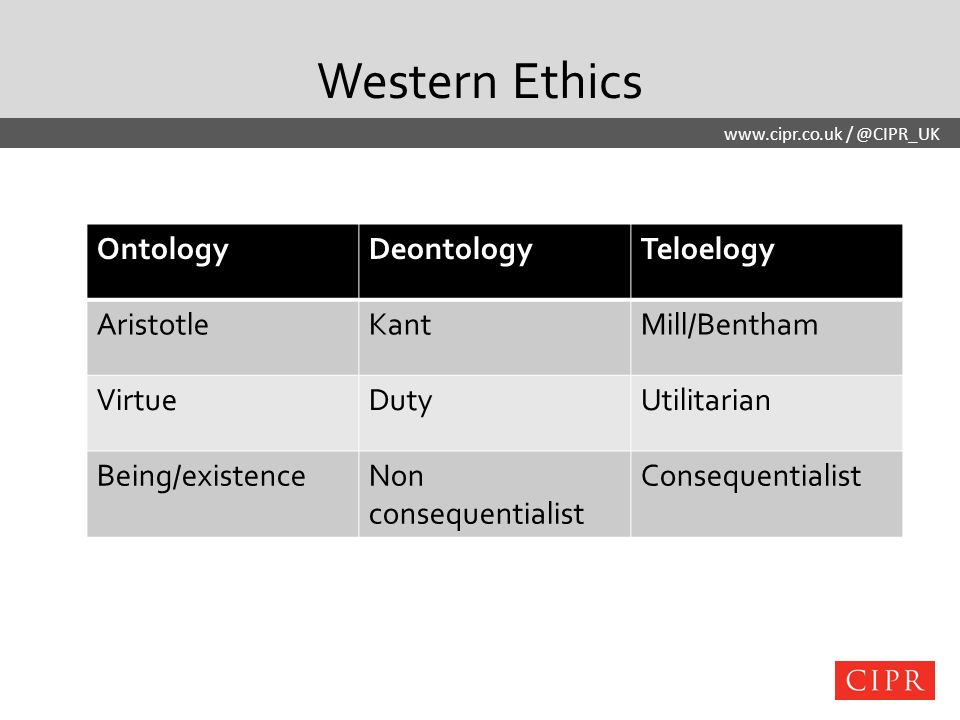 Western Ethics

www.cipr.co.uk / @CIPR_UK

| Ontology | Deontology | Teloelogy |
|---|---|---|
| Aristotle | Kant | Mill/Bentham |
| Virtue | Duty | Utilitarian |
| Being/existence | Non consequentialist | Consequentialist |

CIPR